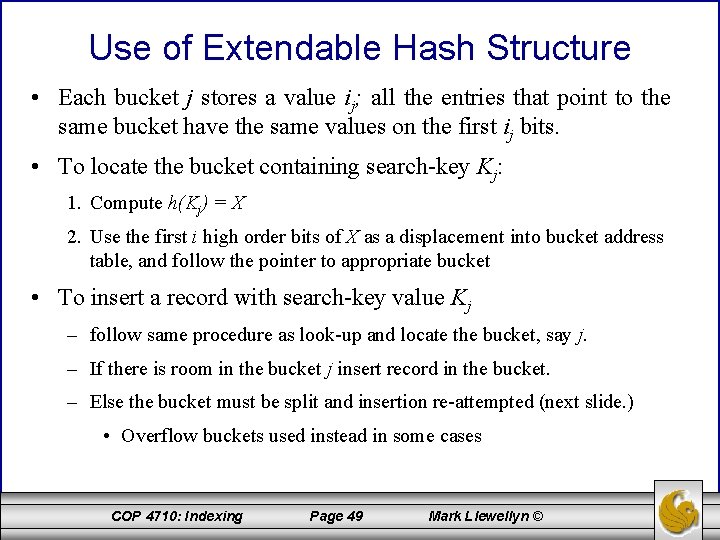 Use of Extendable Hash Structure

• Each bucket $j$ stores a value $i_j$; all the entries that point to the same bucket have the same values on the first $i_j$ bits.

• To locate the bucket containing search-key $K_j$:

1. Compute $h(K_j) = X$

2. Use the first $i$ high order bits of $X$ as a displacement into bucket address table, and follow the pointer to appropriate bucket

• To insert a record with search-key value $K_j$

– follow same procedure as look-up and locate the bucket, say $j$.

– If there is room in the bucket $j$ insert record in the bucket.

– Else the bucket must be split and insertion re-attempted (next slide.)

• Overflow buckets used instead in some cases

COP 4710: Indexing Page 49 Mark Llewellyn ©